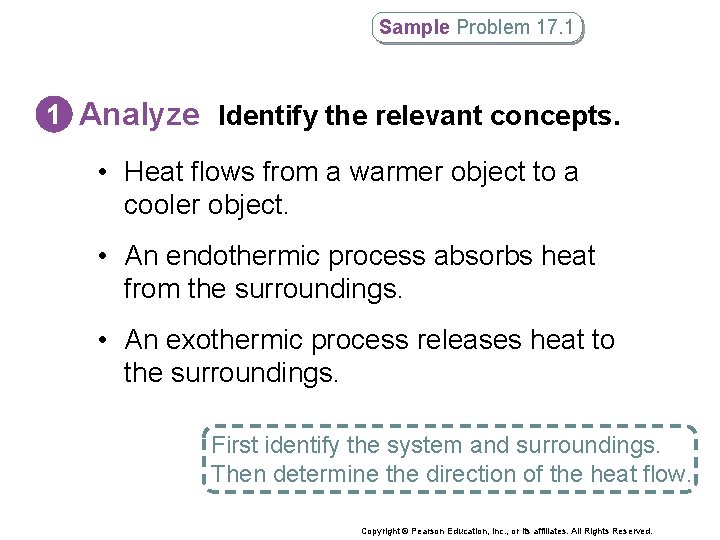 Sample Problem 17.1

1 Analyze Identify the relevant concepts.

• Heat flows from a warmer object to a cooler object.

• An endothermic process absorbs heat from the surroundings.

• An exothermic process releases heat to the surroundings.

First identify the system and surroundings. Then determine the direction of the heat flow.

Copyright © Pearson Education, Inc., or its affiliates. All Rights Reserved.